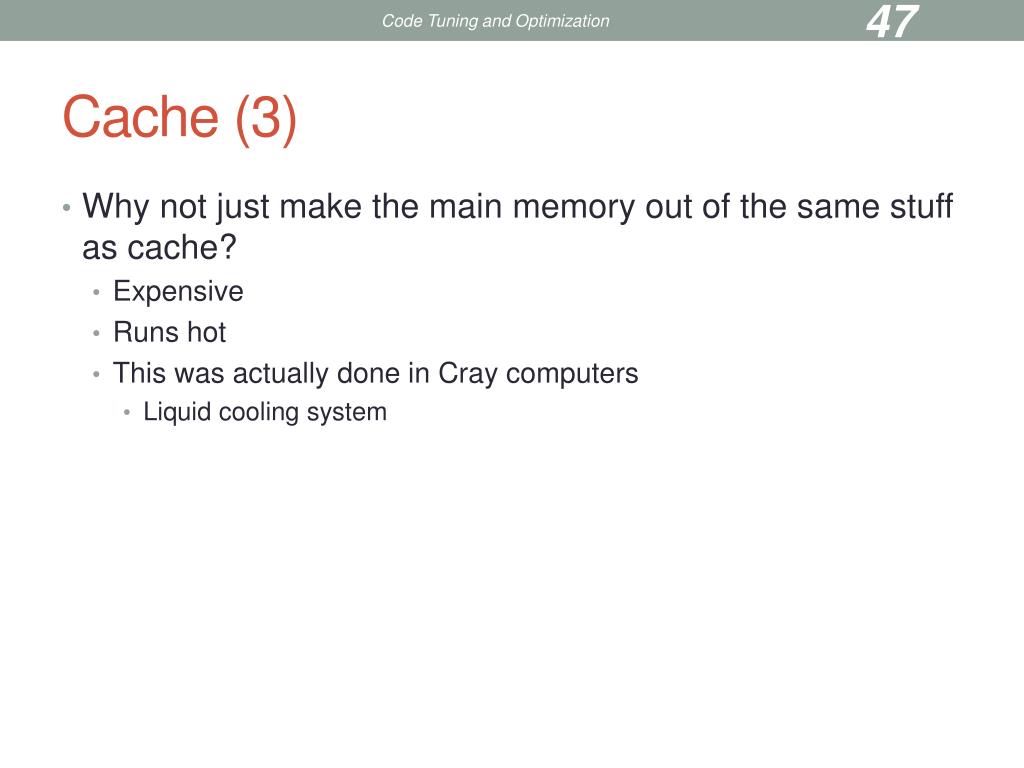 Code Tuning and Optimization

47

Cache (3)

• Why not just make the main memory out of the same stuff as cache?
  • Expensive
  • Runs hot
  • This was actually done in Cray computers
    • Liquid cooling system